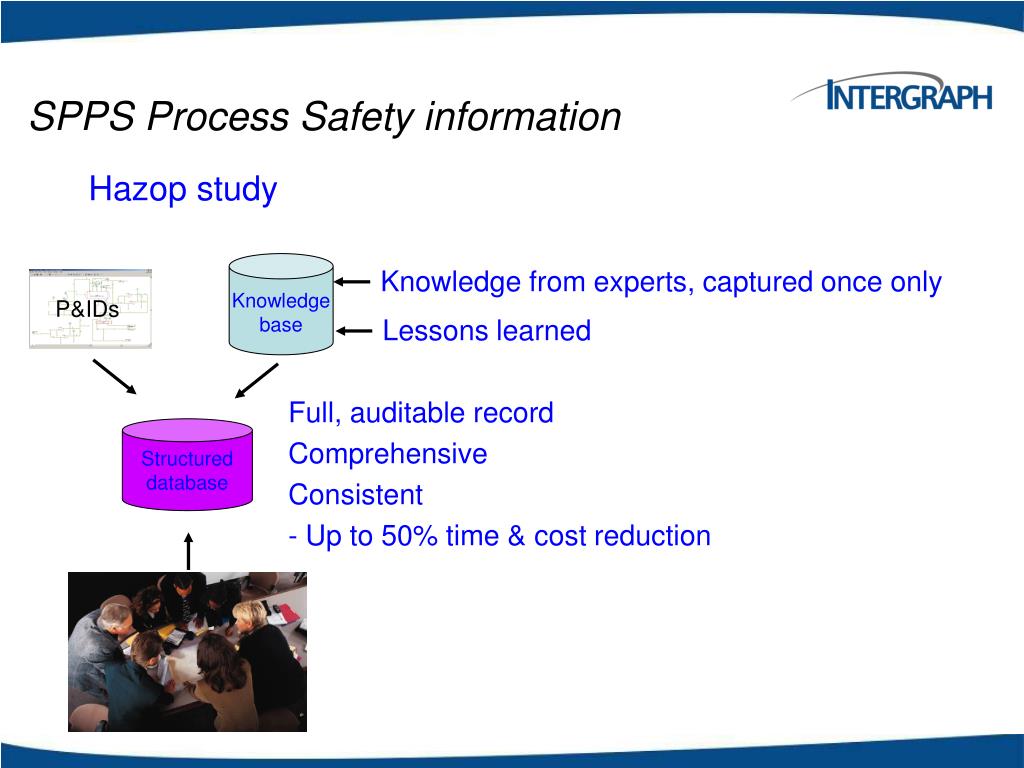 SPPS Process Safety information

INTERGRAPH

Hazop study

P&IDs

Knowledge base

Knowledge from experts, captured once only

Lessons learned

Structured database

Full, auditable record
Comprehensive
Consistent
- Up to 50% time & cost reduction